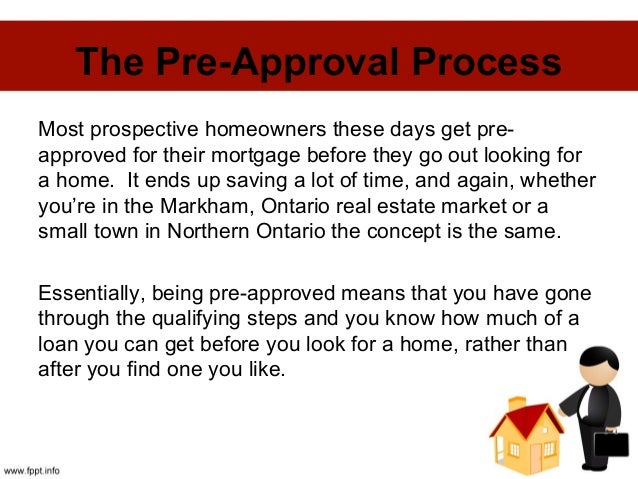 The Pre-Approval Process

Most prospective homeowners these days get pre-approved for their mortgage before they go out looking for a home.  It ends up saving a lot of time, and again, whether you're in the Markham, Ontario real estate market or a small town in Northern Ontario the concept is the same.

Essentially, being pre-approved means that you have gone through the qualifying steps and you know how much of a loan you can get before you look for a home, rather than after you find one you like.

www.fppt.info